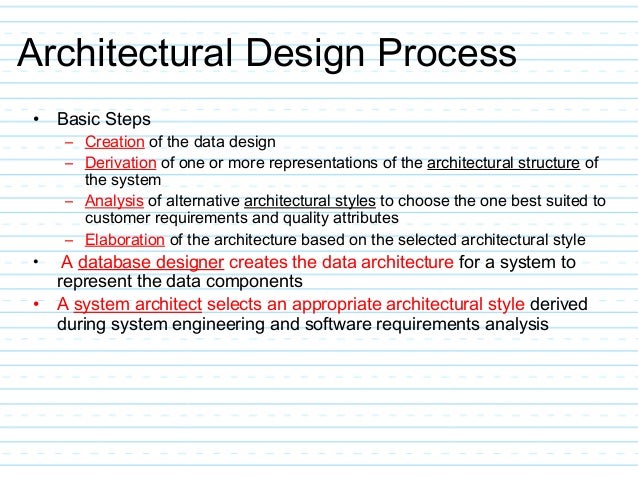 Architectural Design Process

• Basic Steps
– Creation of the data design
– Derivation of one or more representations of the architectural structure of the system
– Analysis of alternative architectural styles to choose the one best suited to customer requirements and quality attributes
– Elaboration of the architecture based on the selected architectural style
• A database designer creates the data architecture for a system to represent the data components
• A system architect selects an appropriate architectural style derived during system engineering and software requirements analysis